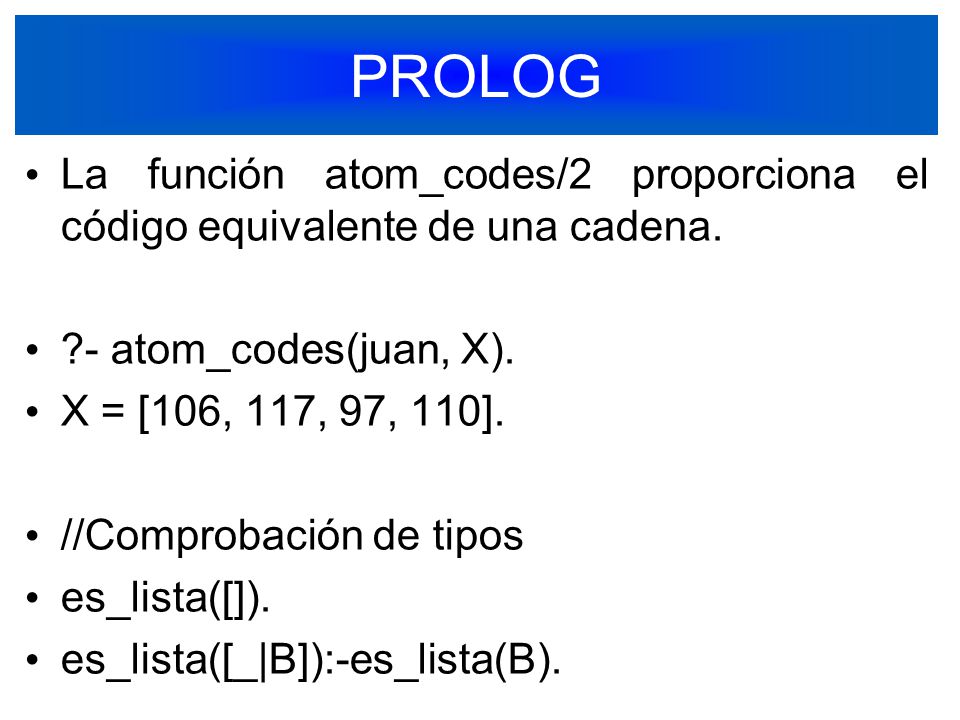 PROLOG

• La función atom_codes/2 proporciona el código equivalente de una cadena.

• ?- atom_codes(juan, X).
• X = [106, 117, 97, 110].

• //Comprobación de tipos
• es_lista([]).
• es_lista([_|B]):-es_lista(B).